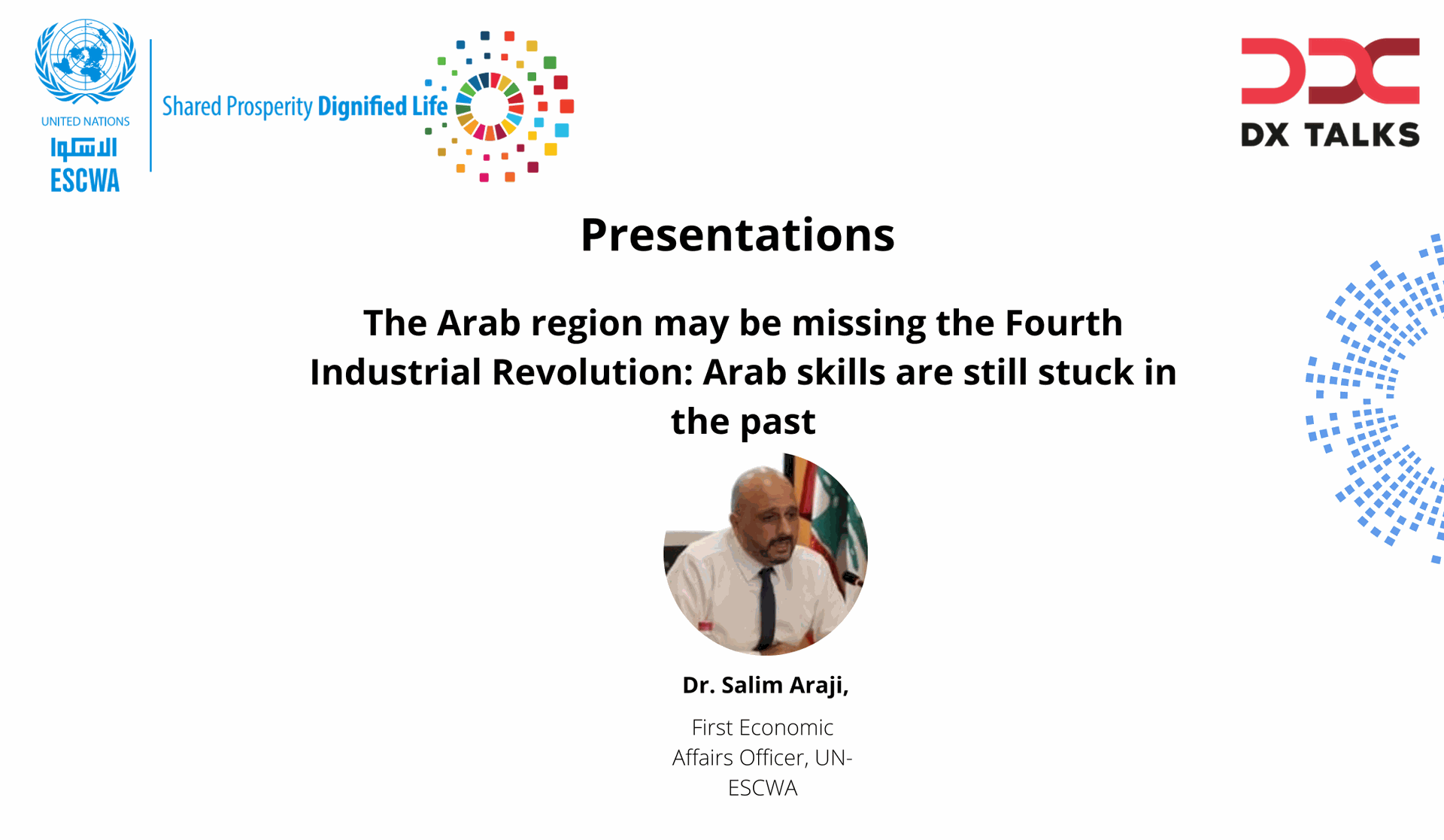 UNITED NATIONS
الاسكوا
ESCWA

Shared Prosperity Dignified Life

DX TALKS

Presentations

The Arab region may be missing the Fourth Industrial Revolution: Arab skills are still stuck in the past

Dr. Salim Araji,

First Economic Affairs Officer, UN-ESCWA